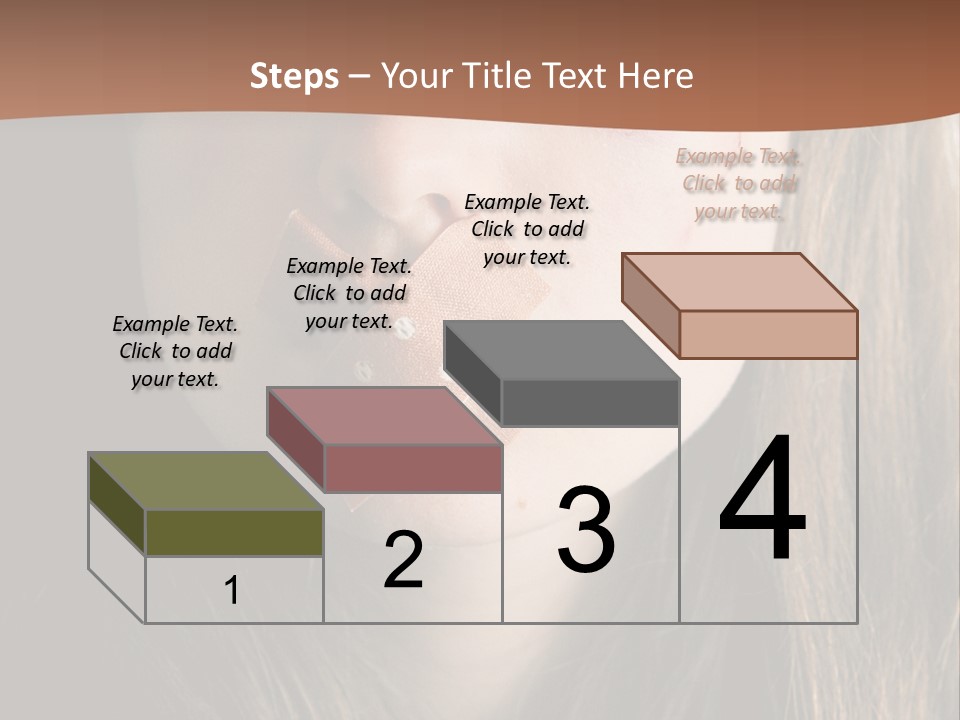 Steps – Your Title Text Here

Example Text. Click to add your text.

Example Text. Click to add your text.

Example Text. Click to add your text.

Example Text. Click to add your text.

1

2

3

4